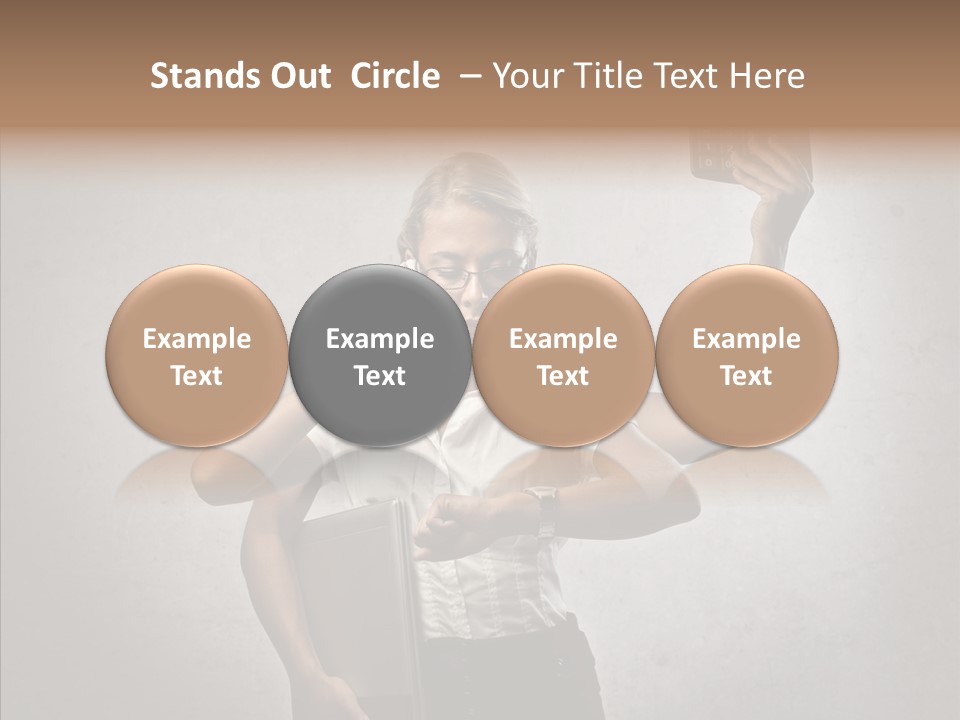 Stands Out Circle – Your Title Text Here

Example Text

Example Text

Example Text

Example Text